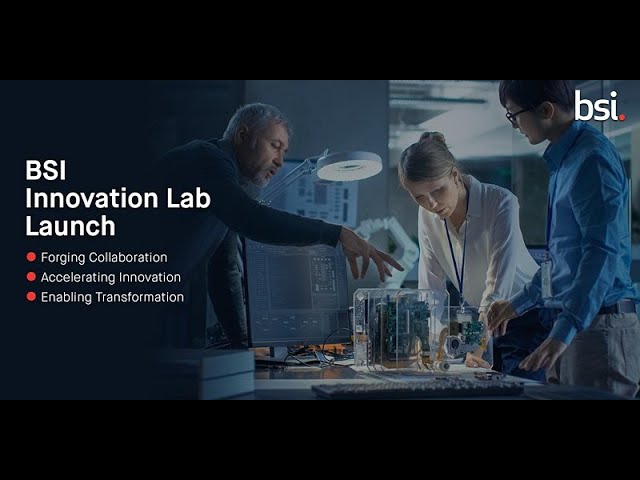 bsi.

BSI
Innovation Lab
Launch

• Forging Collaboration
• Accelerating Innovation
• Enabling Transformation